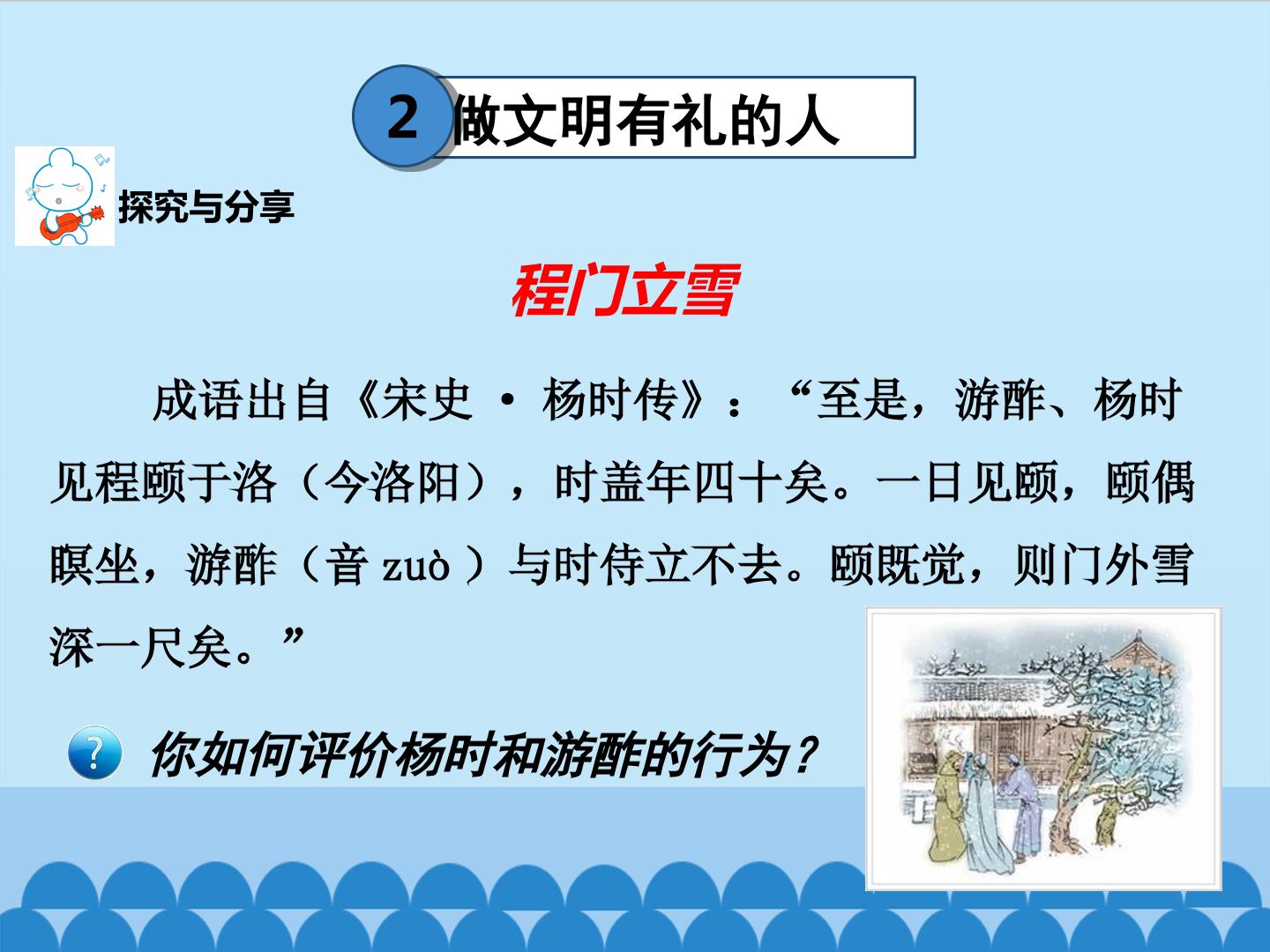 2 做文明有礼的人

探究与分享

程门立雪

成语出自《宋史·杨时传》：“至是，游酢、杨时见程颐于洛（今洛阳），时盖年四十矣。一日见颐，颐偶瞑坐，游酢（音zuò）与时侍立不去。颐既觉，则门外雪深一尺矣。”

你如何评价杨时和游酢的行为？